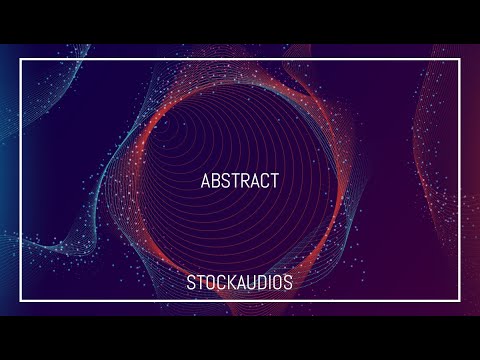 ABSTRACT

STOCKAUDIOS